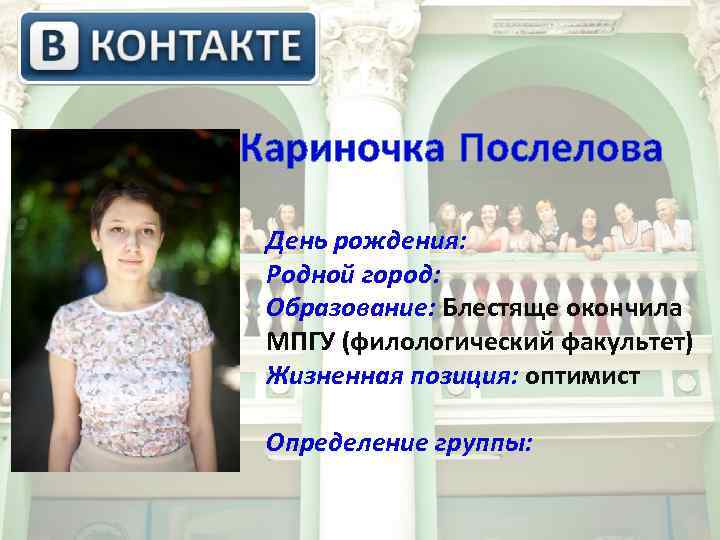 В КОНТАКТЕ

Кариночка Послелова

День рождения:
Родной город:
Образование: Блестяще окончила МПГУ (филологический факультет)
Жизненная позиция: оптимист

Определение группы: